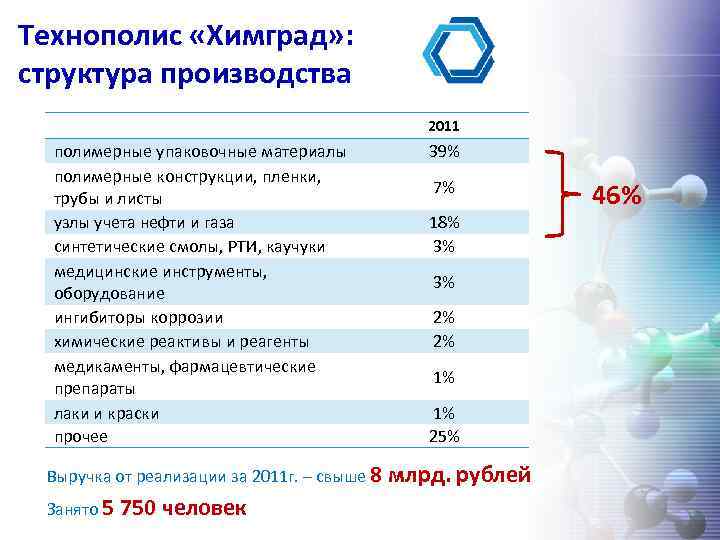 Технополис «Химград»: структура производства

| | 2011 |
|---|---|
| полимерные упаковочные материалы | 39% |
| полимерные конструкции, пленки, трубы и листы | 7% |
| узлы учета нефти и газа | 18% |
| синтетические смолы, РТИ, каучуки | 3% |
| медицинские инструменты, оборудование | 3% |
| ингибиторы коррозии | 2% |
| химические реактивы и реагенты | 2% |
| медикаменты, фармацевтические препараты | 1% |
| лаки и краски | 1% |
| прочее | 25% |

46%

Выручка от реализации за 2011г. – свыше 8 млрд. рублей

Занято 5 750 человек